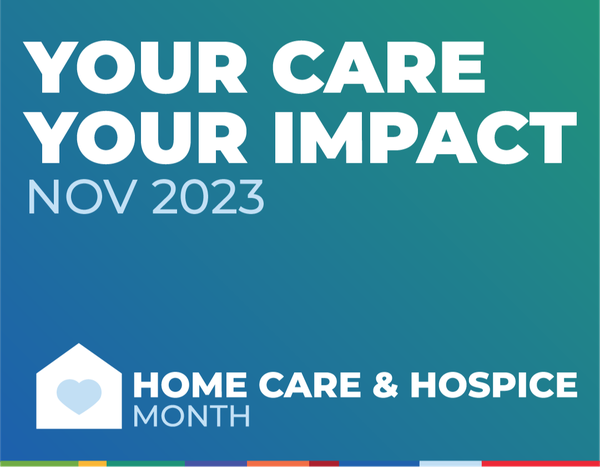 YOUR CARE
YOUR IMPACT
NOV 2023

HOME CARE & HOSPICE
MONTH